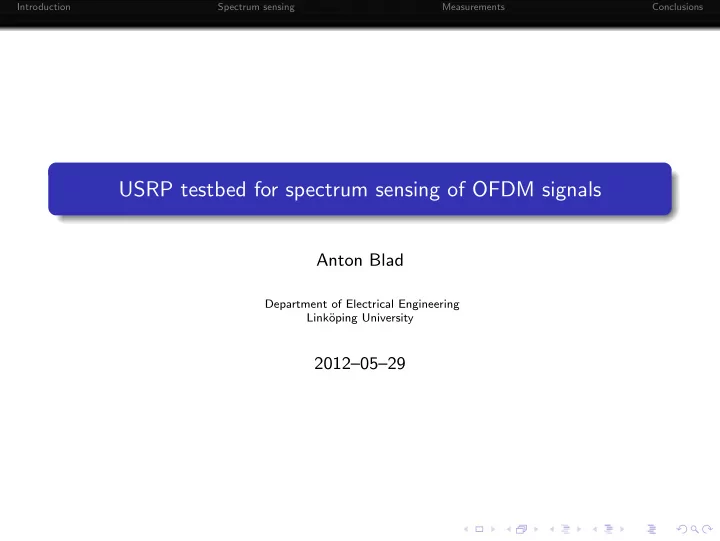 Introduction Spectrum sensing Measurements Conclusions

USRP testbed for spectrum sensing of OFDM signals

Anton Blad

Department of Electrical Engineering
Linköping University

2012–05–29